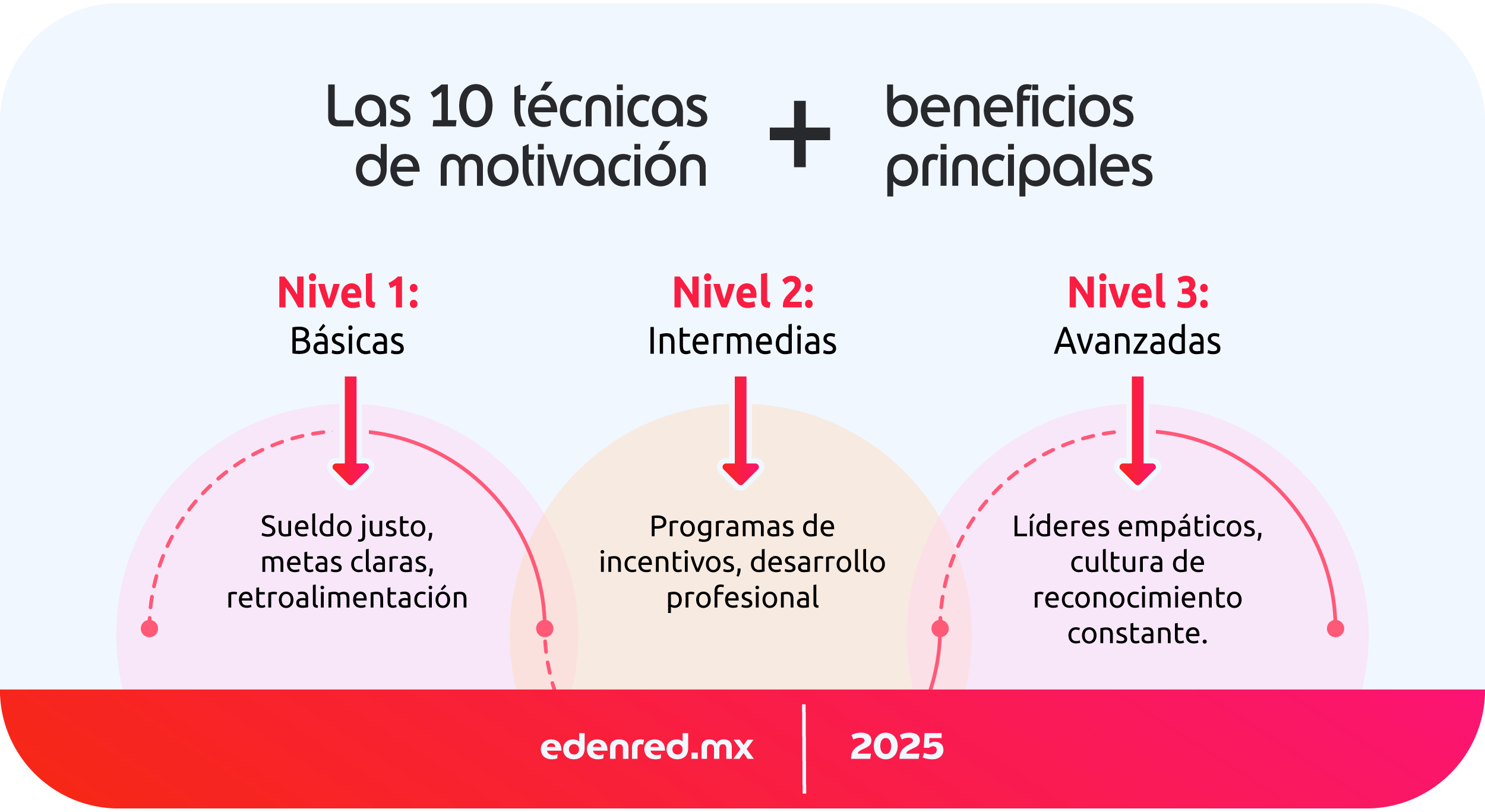 Las 10 técnicas de motivación + beneficios principales

Nivel 1:
Básicas

Sueldo justo, metas claras, retroalimentación

Nivel 2:
Intermedias

Programas de incentivos, desarrollo profesional

Nivel 3:
Avanzadas

Líderes empáticos, cultura de reconocimiento constante.

edenred.mx | 2025